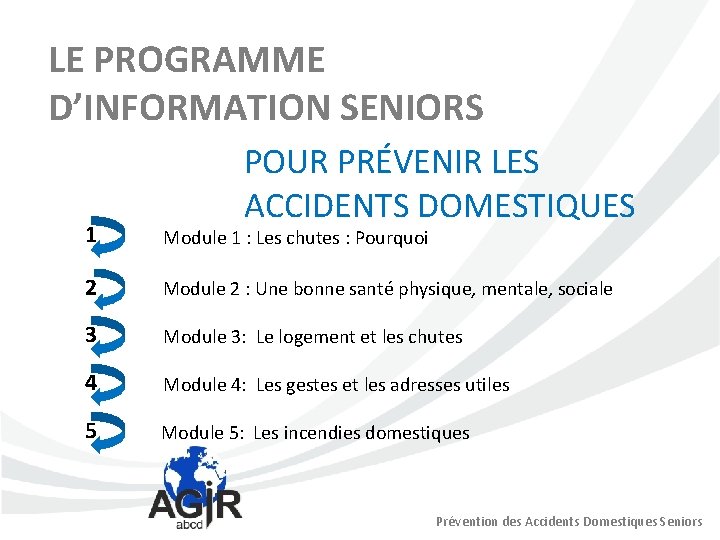 LE PROGRAMME D'INFORMATION SENIORS

POUR PRÉVENIR LES ACCIDENTS DOMESTIQUES

1 Module 1 : Les chutes : Pourquoi

2 Module 2 : Une bonne santé physique, mentale, sociale

3 Module 3: Le logement et les chutes

4 Module 4: Les gestes et les adresses utiles

5 Module 5: Les incendies domestiques

AGIR abcd

Prévention des Accidents Domestiques Seniors